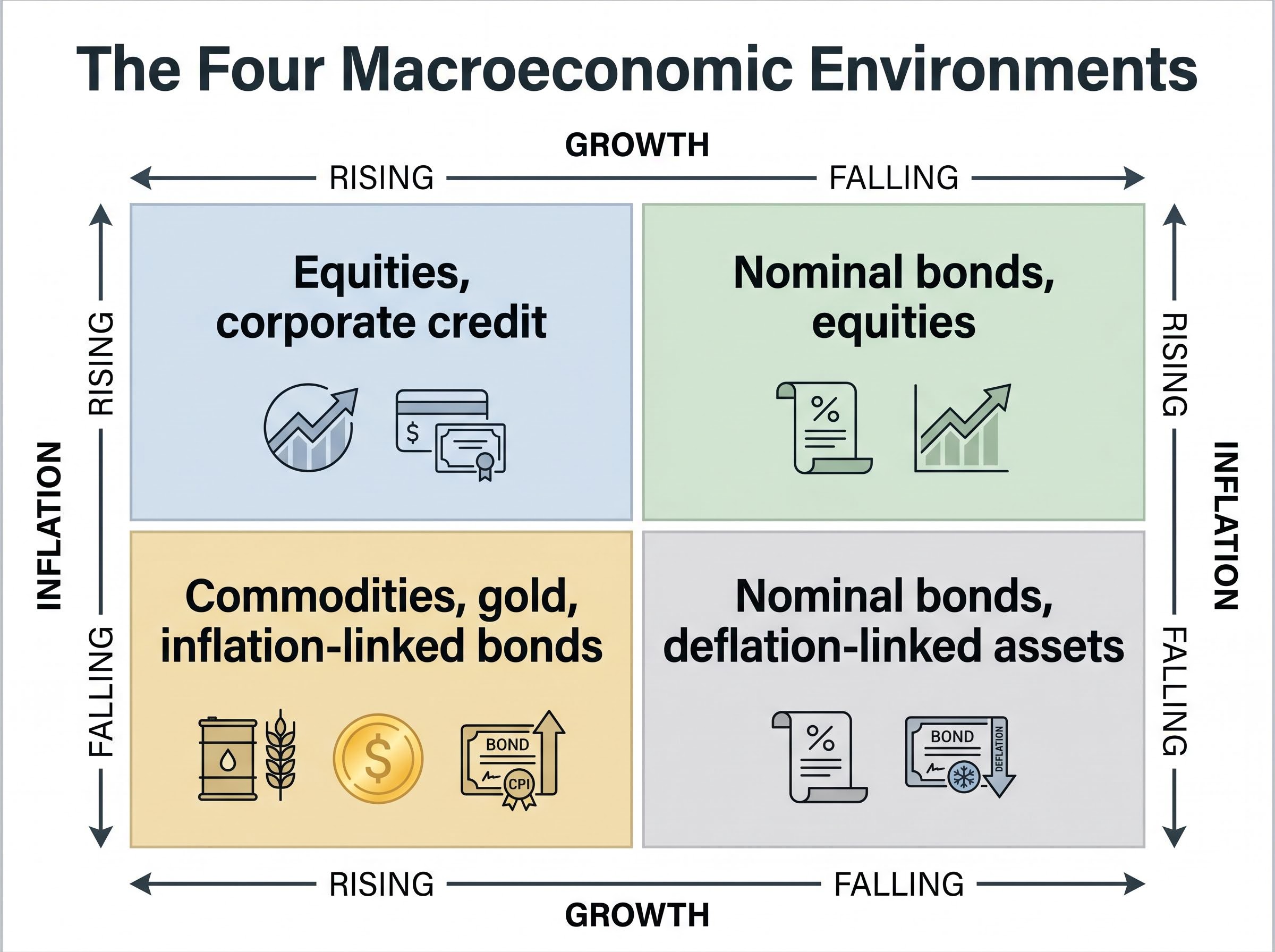 The Four Macroeconomic Environments

GROWTH

RISING FALLING

INFLATION

RISING

FALLING

Equities, corporate credit

$

Nominal bonds, equities

%

Commodities, gold, inflation-linked bonds

$

BOND

CPI

Nominal bonds, deflation-linked assets

%

BOND

DEFLATION

INFLATION

RISING

FALLING

RISING FALLING

GROWTH